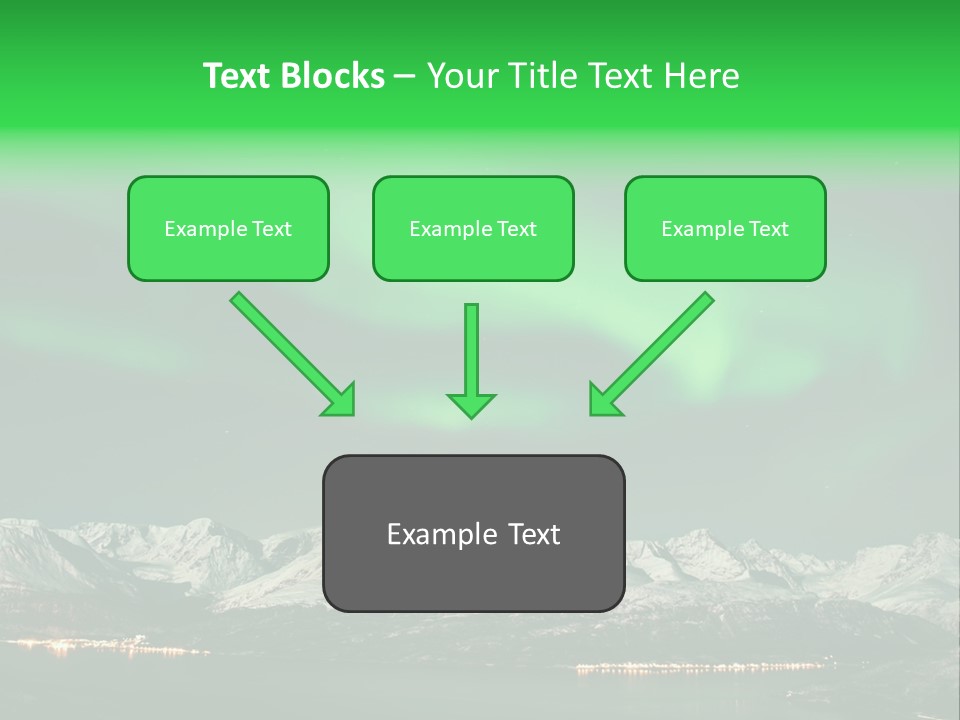 Text Blocks – Your Title Text Here

Example Text

Example Text

Example Text

Example Text